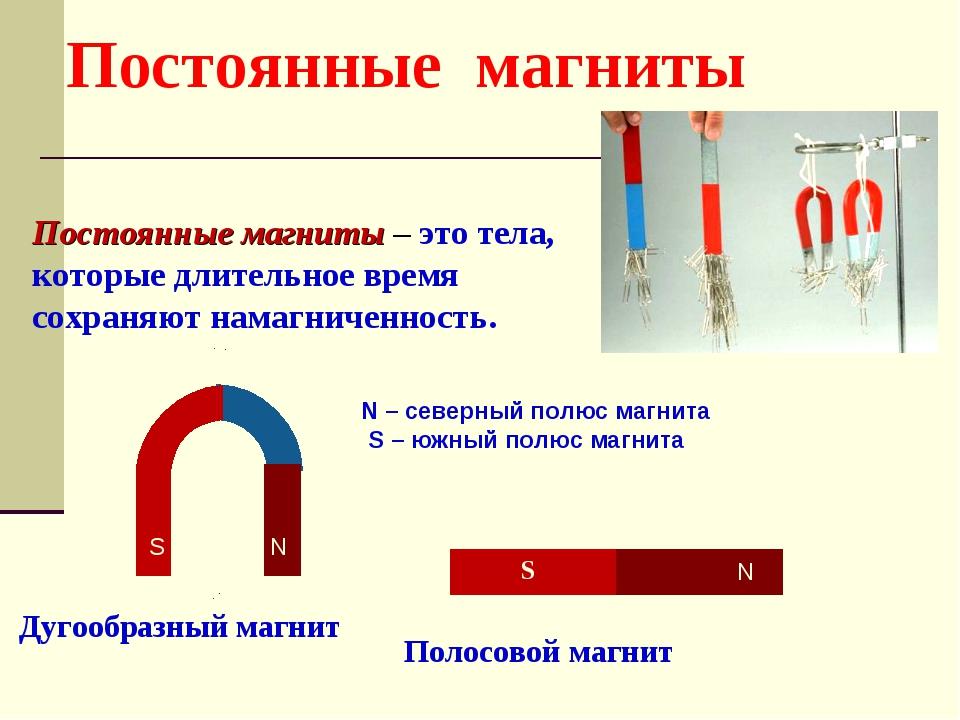 Постоянные магниты

Постоянные магниты – это тела, которые длительное время сохраняют намагниченность.

N – северный полюс магнита
S – южный полюс магнита

S N

S N

Дугообразный магнит

Полосовой магнит